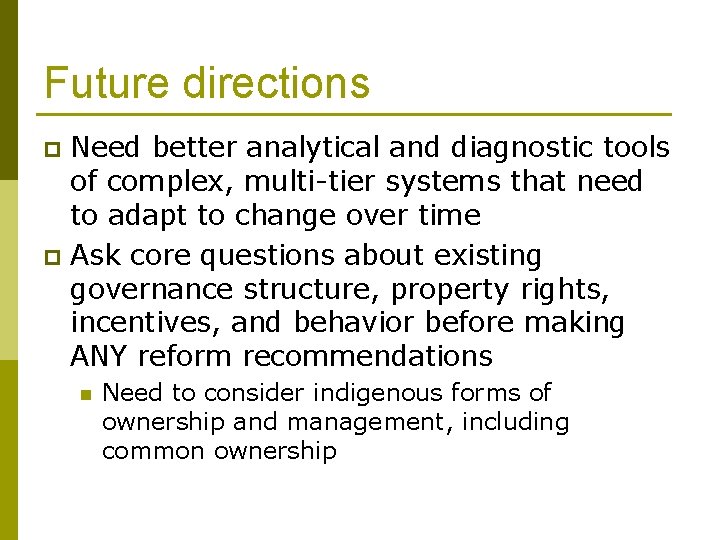 Future directions

Need better analytical and diagnostic tools of complex, multi-tier systems that need to adapt to change over time

Ask core questions about existing governance structure, property rights, incentives, and behavior before making ANY reform recommendations

Need to consider indigenous forms of ownership and management, including common ownership